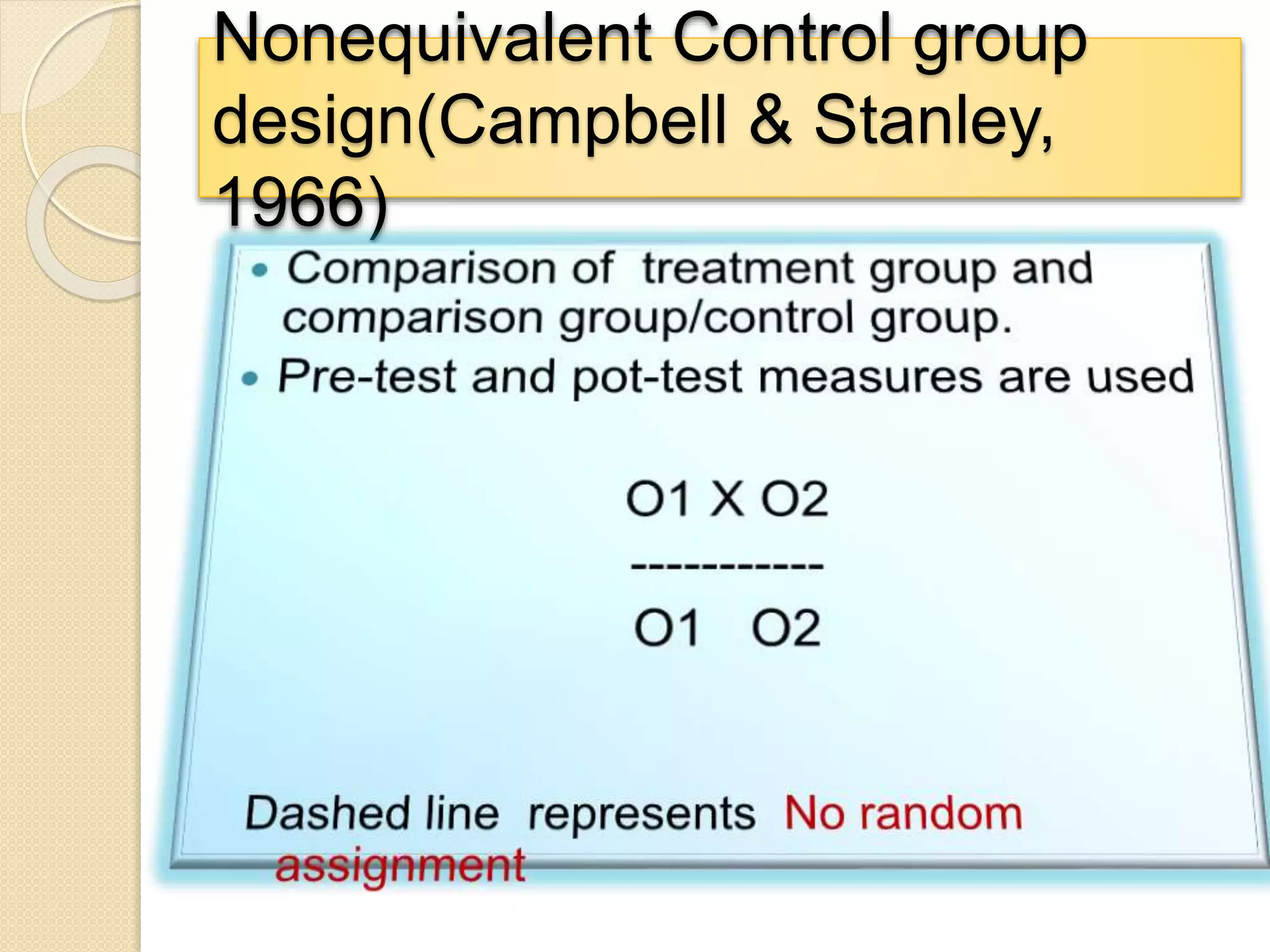 Nonequivalent Control group design(Campbell & Stanley, 1966)

• Comparison of treatment group and comparison group/control group.
• Pre-test and pot-test measures are used

O1 X O2
-----------
O1 O2

Dashed line represents No random assignment